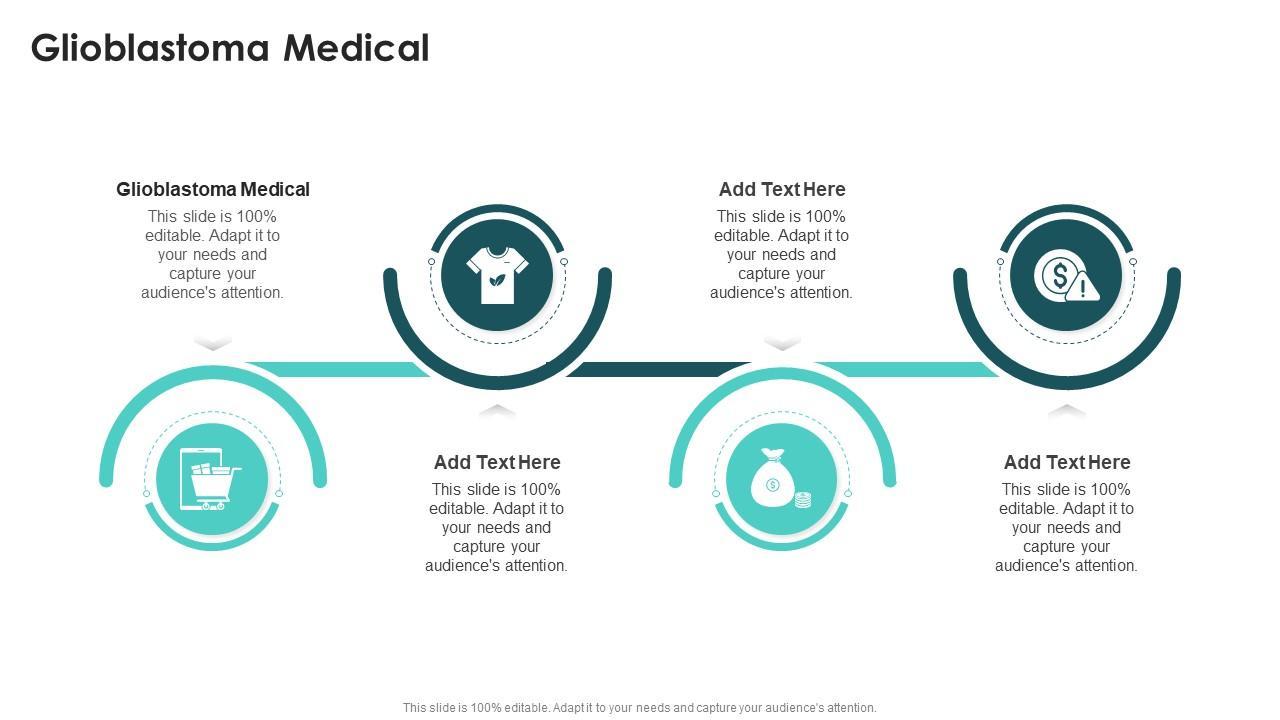 Glioblastoma Medical

Glioblastoma Medical
This slide is 100% editable. Adapt it to your needs and capture your audience's attention.

Add Text Here
This slide is 100% editable. Adapt it to your needs and capture your audience's attention.

Add Text Here
This slide is 100% editable. Adapt it to your needs and capture your audience's attention.

Add Text Here
This slide is 100% editable. Adapt it to your needs and capture your audience's attention.

This slide is 100% editable. Adapt it to your needs and capture your audience's attention.